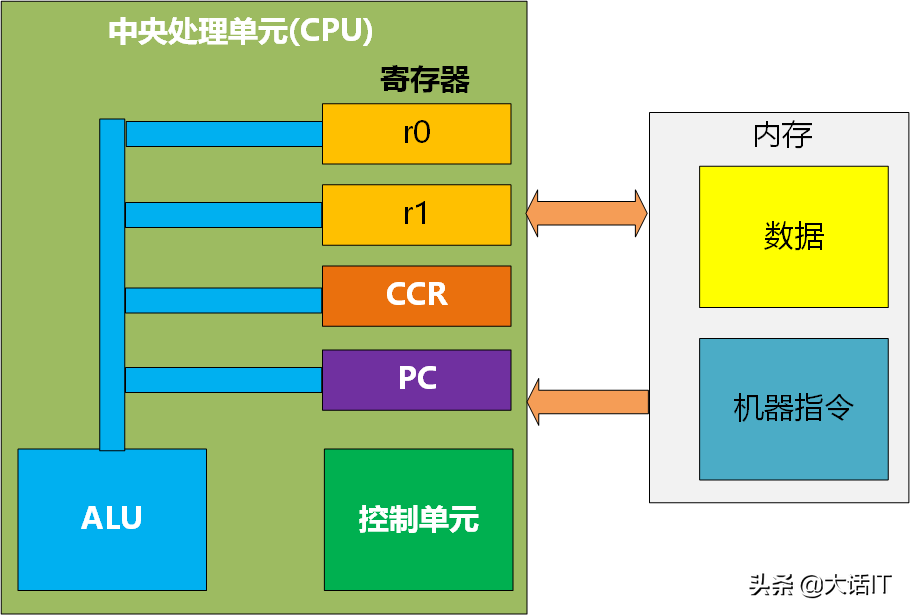 中央处理单元(CPU)

寄存器

r0

r1

CCR

PC

ALU

控制单元

内存

数据

机器指令

头条 @大话IT